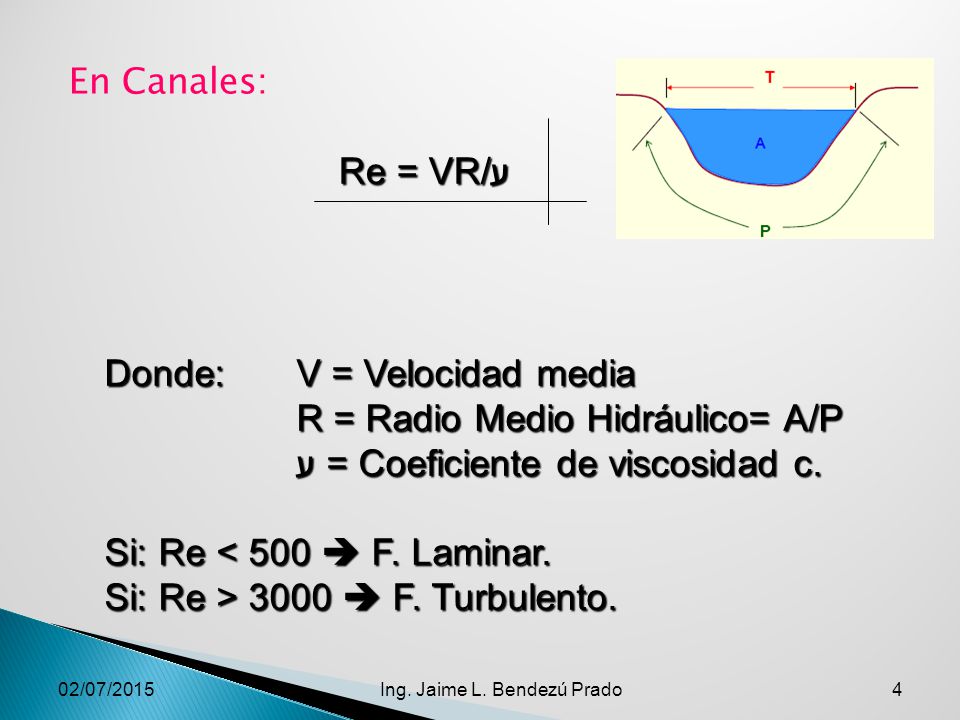 En Canales:

Re = VR/ע

T

A

P

Donde: V = Velocidad media
R = Radio Medio Hidráulico= A/P
ע = Coeficiente de viscosidad c.

Si: Re < 500 ➔ F. Laminar.
Si: Re > 3000 ➔ F. Turbulento.

02/07/2015 Ing. Jaime L. Bendezú Prado 4